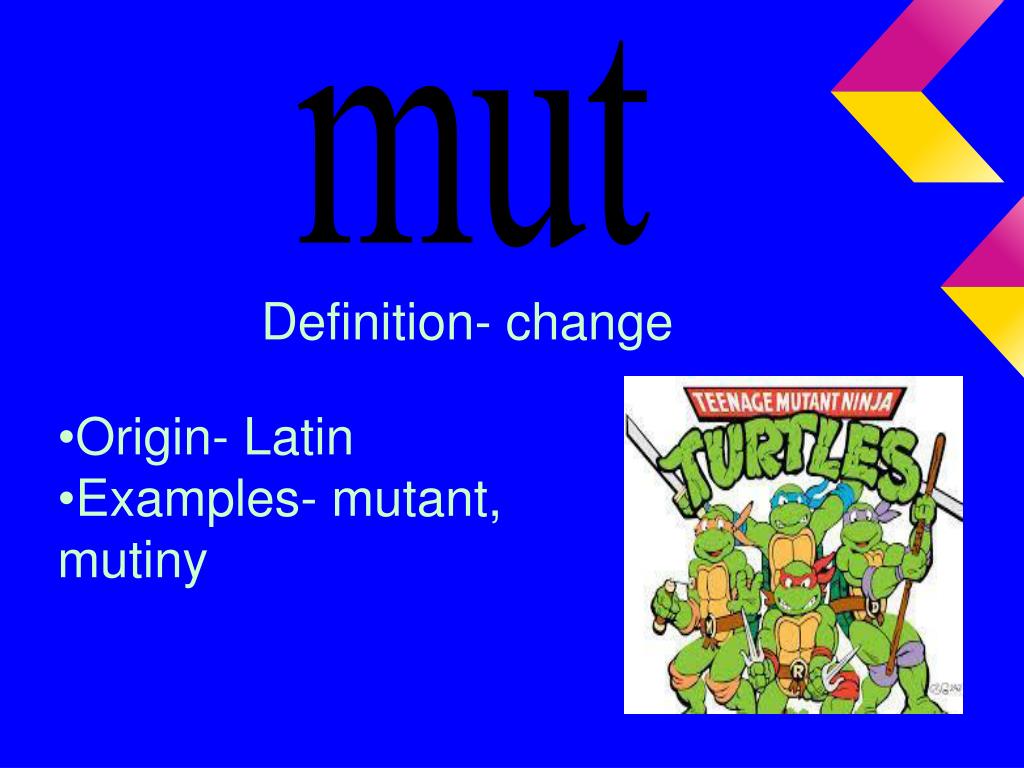 mut

Definition- change

•Origin- Latin
•Examples- mutant, mutiny

TEENAGE MUTANT NINJA
TURTLES